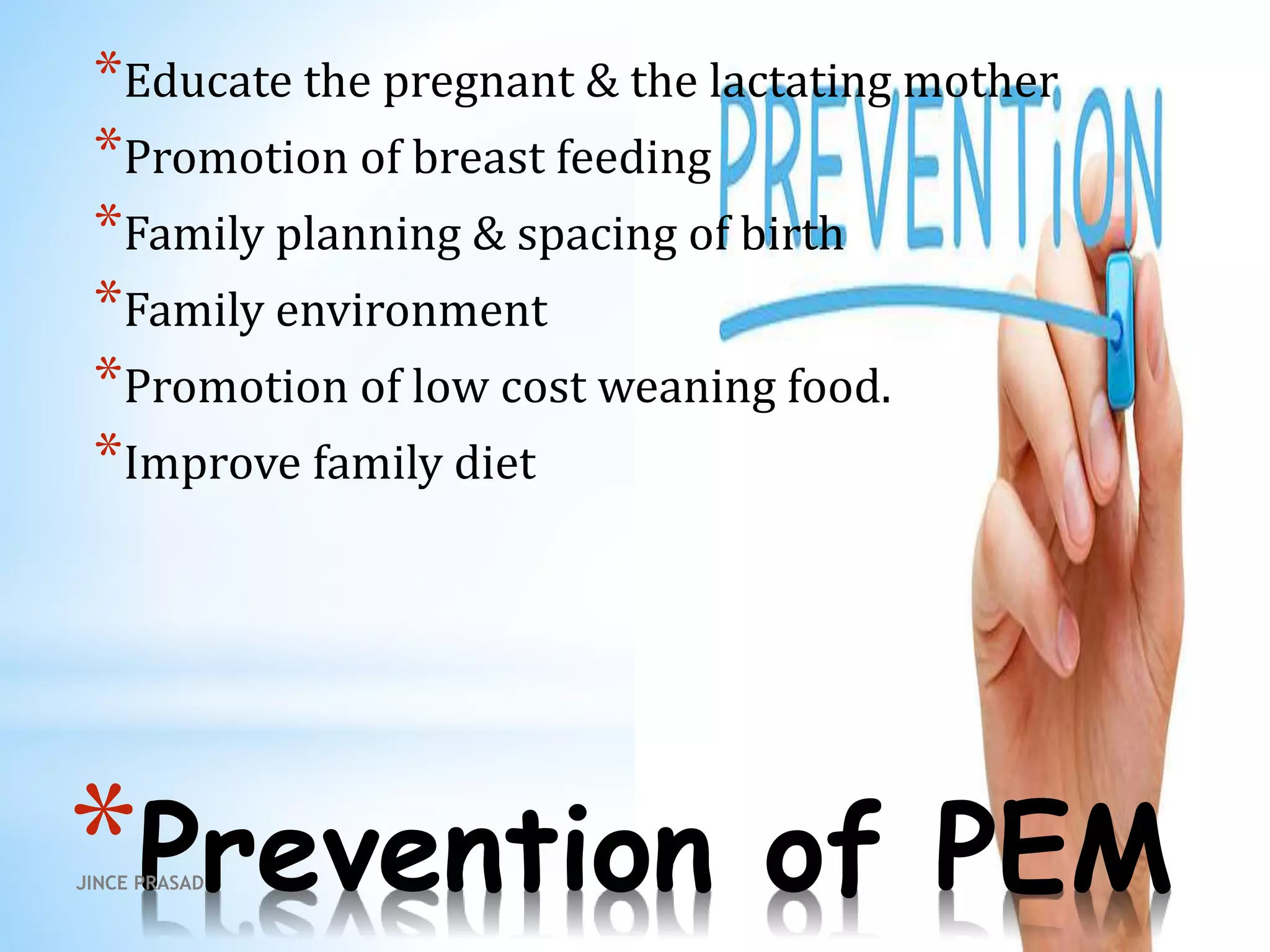 *Educate the pregnant & the lactating mother
*Promotion of breast feeding
*Family planning & spacing of birth
*Family environment
*Promotion of low cost weaning food.
*Improve family diet

PREVENTiON

*Prevention of PEM

JINCE PRASAD